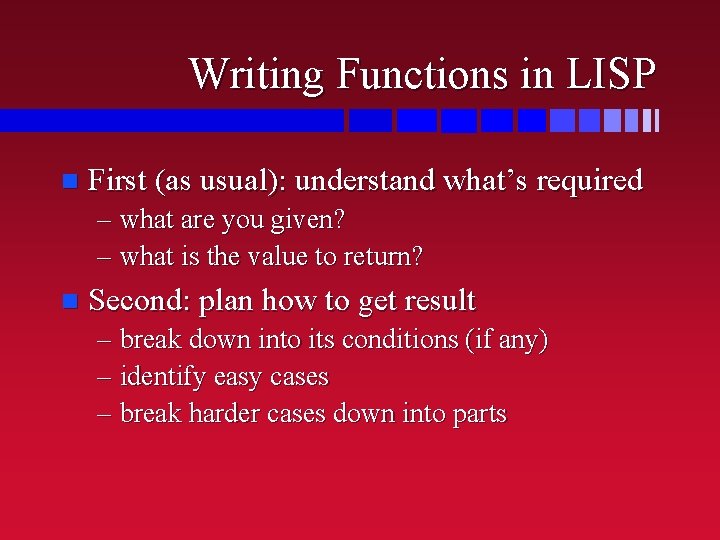 Writing Functions in LISP

First (as usual): understand what’s required
– what are you given?
– what is the value to return?

Second: plan how to get result
– break down into its conditions (if any)
– identify easy cases
– break harder cases down into parts